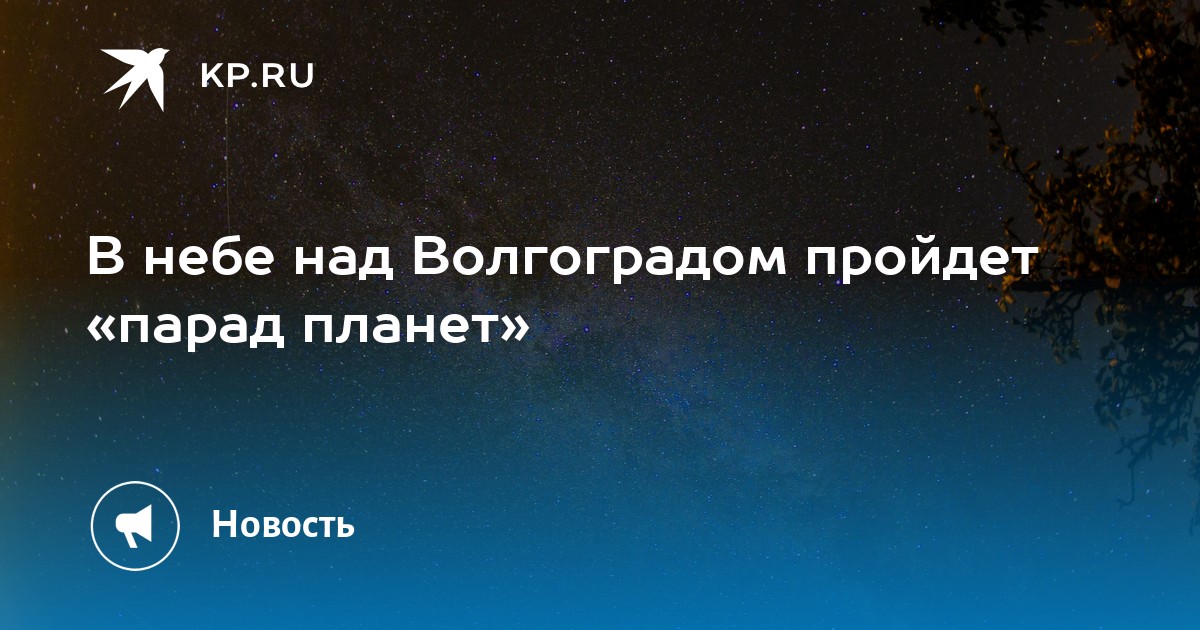 KP.RU

В небе над Волгоградом пройдет «парад планет»

Новость